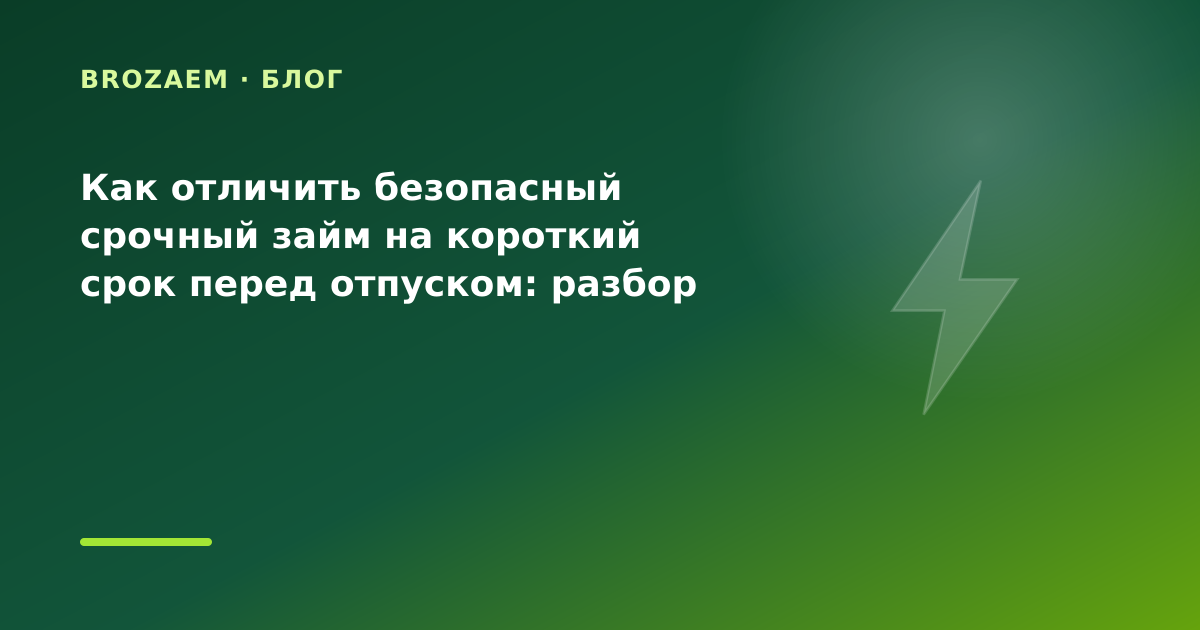 BROZAEM · БЛОГ

Как отличить безопасный срочный займ на короткий срок перед отпуском: разбор